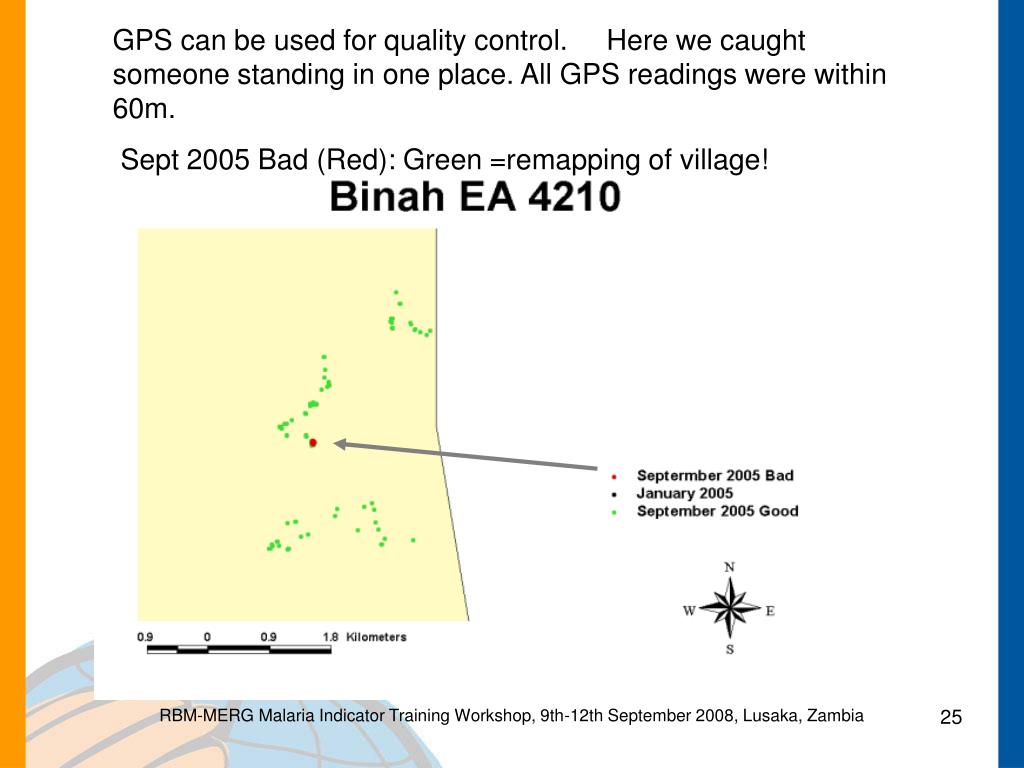 GPS can be used for quality control. Here we caught someone standing in one place. All GPS readings were within 60m.

Sept 2005 Bad (Red): Green =remapping of village!

Binah EA 4210

Septermber 2005 Bad
January 2005
September 2005 Good

N
W
E
S

0.9 0 0.9 1.8 Kilometers

RBM-MERG Malaria Indicator Training Workshop, 9th-12th September 2008, Lusaka, Zambia

25